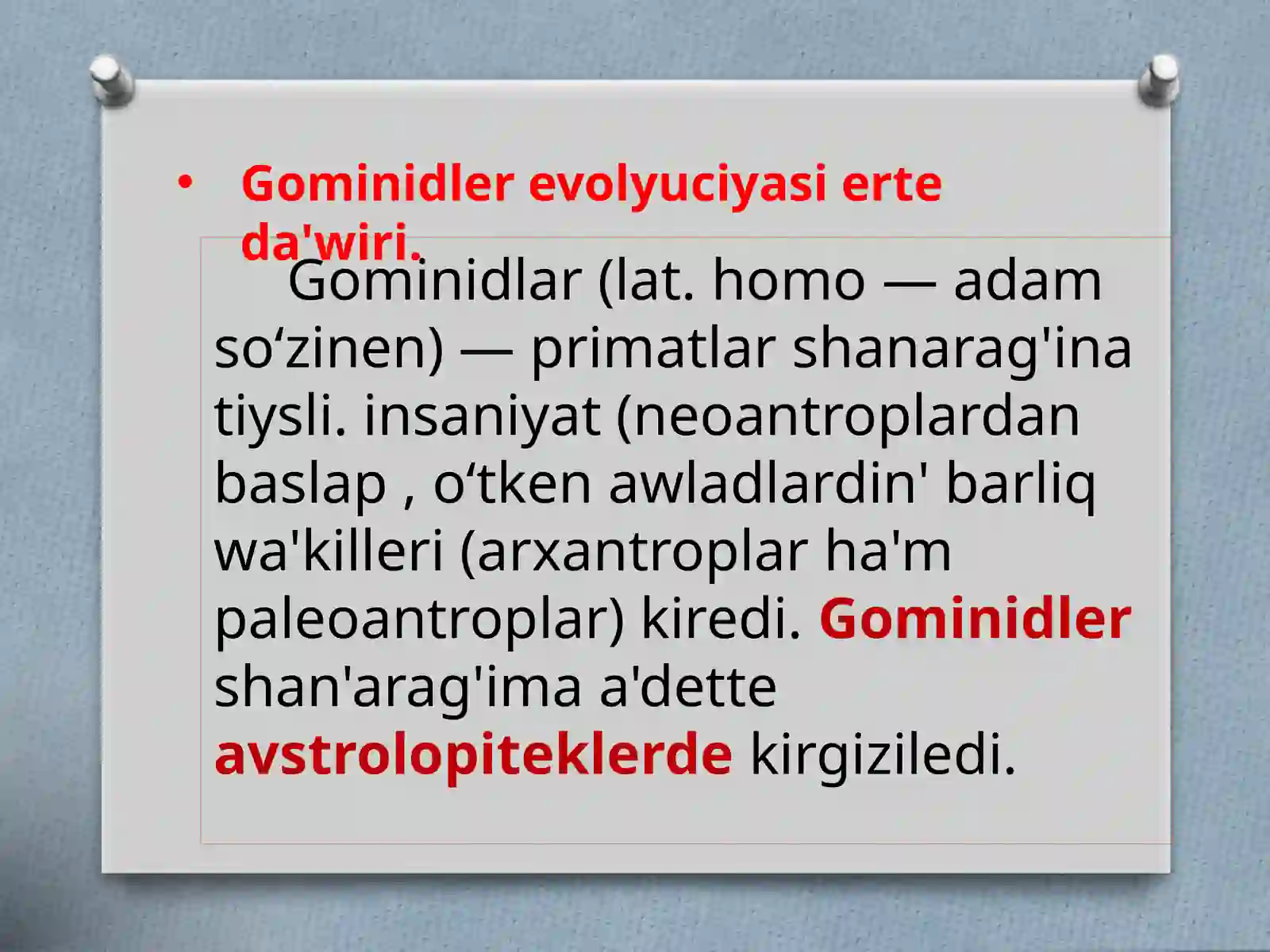 • Gominidler evolyuciyasi erte da'wiri.

Gominidlar (lat. homo — adam so‘zinen) — primatlar shanarag'ina tiysli. insaniyat (neoantroplardan baslap , o‘tken awladlardin' barliq wa'killeri (arxantroplar ha'm paleoantroplar) kiredi. Gominidler shan'arag'ima a'dette avstrolopiteklerde kirgiziledi.